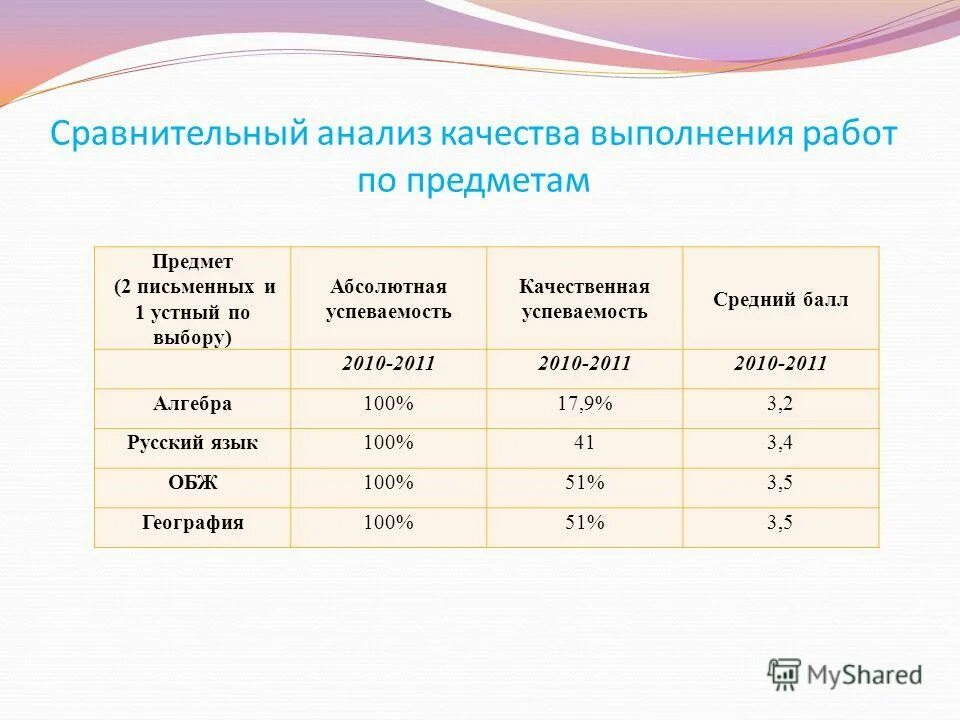 Сравнительный анализ качества выполнения работ по предметам

| Предмет (2 письменных и 1 устный по выбору) | Абсолютная успеваемость | Качественная успеваемость | Средний балл |
|---|---|---|---|
| | 2010-2011 | 2010-2011 | 2010-2011 |
| Алгебра | 100% | 17,9% | 3,2 |
| Русский язык | 100% | 41 | 3,4 |
| ОБЖ | 100% | 51% | 3,5 |
| География | 100% | 51% | 3,5 |

MyShared